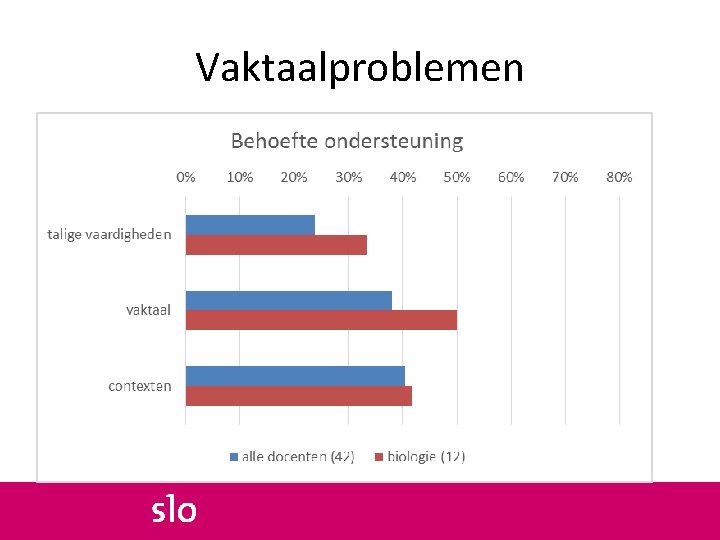 Vaktaalproblemen

Behoefte ondersteuning

0% 10% 20% 30% 40% 50% 60% 70% 80%

talige vaardigheden

vaktaal

contexten

alle docenten (42) biologie (12)

slo